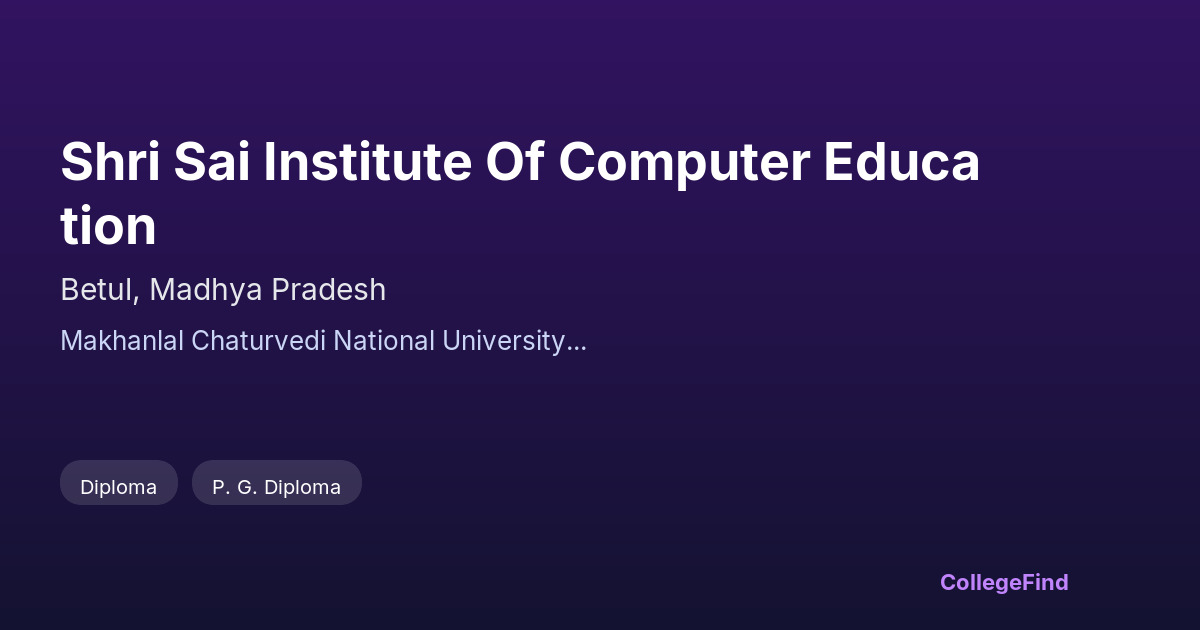 Shri Sai Institute Of Computer Education

Betul, Madhya Pradesh

Makhanlal Chaturvedi National University...

Diploma

P. G. Diploma

CollegeFind